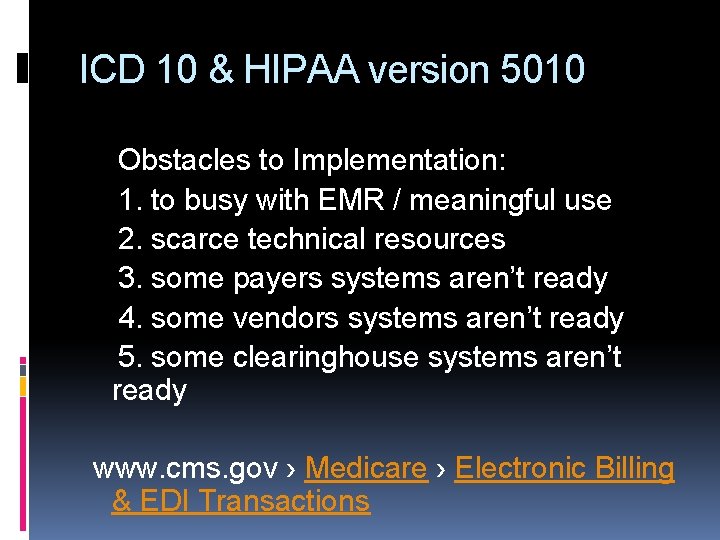 ICD 10 & HIPAA version 5010

Obstacles to Implementation:
1. to busy with EMR / meaningful use
2. scarce technical resources
3. some payers systems aren't ready
4. some vendors systems aren't ready
5. some clearinghouse systems aren't ready

www.cms.gov › Medicare › Electronic Billing & EDI Transactions